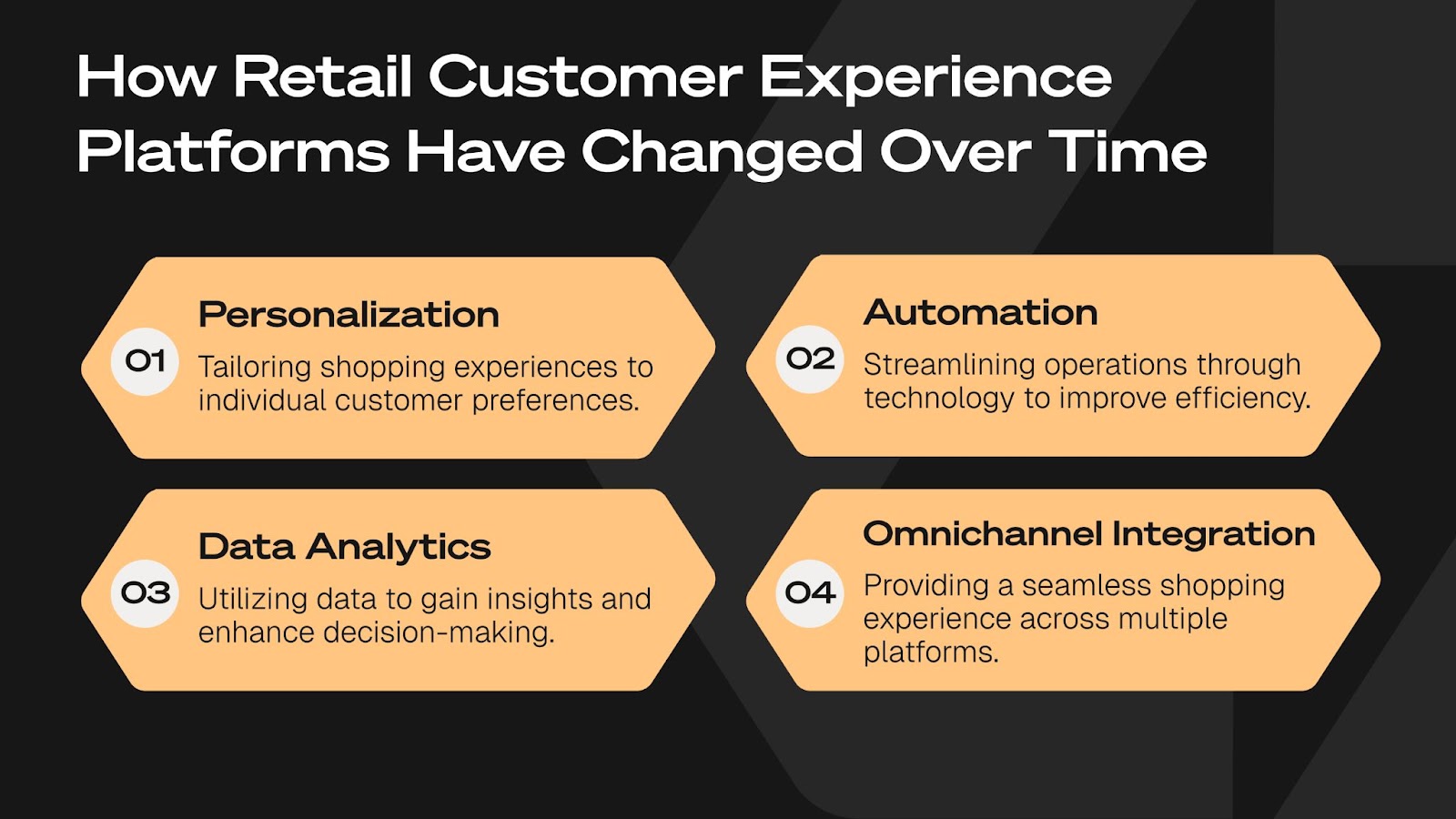 How Retail Customer Experience Platforms Have Changed Over Time

01
Personalization
Tailoring shopping experiences to individual customer preferences.

02
Automation
Streamlining operations through technology to improve efficiency.

03
Data Analytics
Utilizing data to gain insights and enhance decision-making.

04
Omnichannel Integration
Providing a seamless shopping experience across multiple platforms.